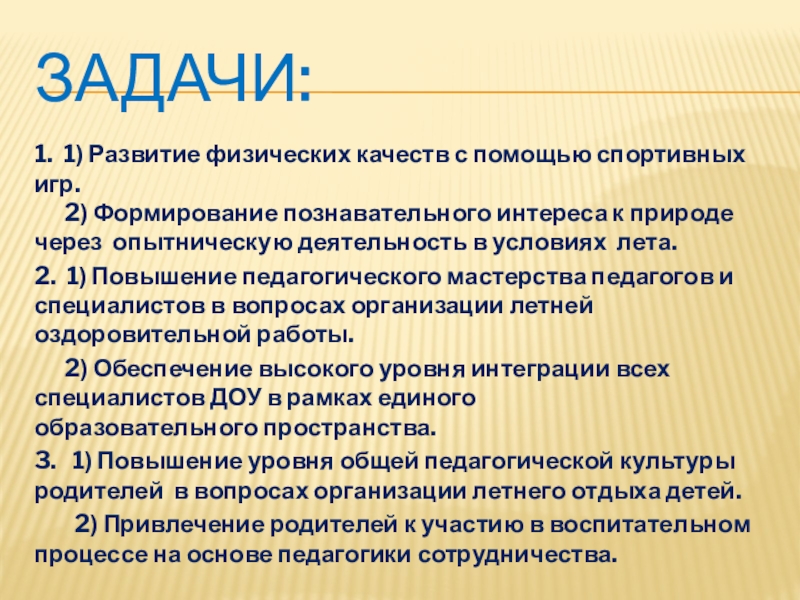 ЗАДАЧИ:

1. 1) Развитие физических качеств с помощью спортивных игр.
2) Формирование познавательного интереса к природе через опытническую деятельность в условиях лета.

2. 1) Повышение педагогического мастерства педагогов и специалистов в вопросах организации летней оздоровительной работы.

2) Обеспечение высокого уровня интеграции всех специалистов ДОУ в рамках единого образовательного пространства.

3. 1) Повышение уровня общей педагогической культуры родителей в вопросах организации летнего отдыха детей.

2) Привлечение родителей к участию в воспитательном процессе на основе педагогики сотрудничества.